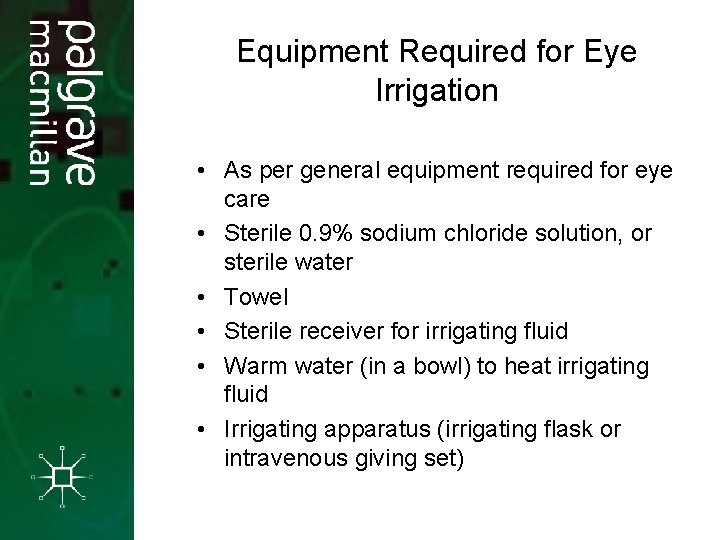 palgrave macmillan

Equipment Required for Eye Irrigation

• As per general equipment required for eye care
• Sterile 0.9% sodium chloride solution, or sterile water
• Towel
• Sterile receiver for irrigating fluid
• Warm water (in a bowl) to heat irrigating fluid
• Irrigating apparatus (irrigating flask or intravenous giving set)